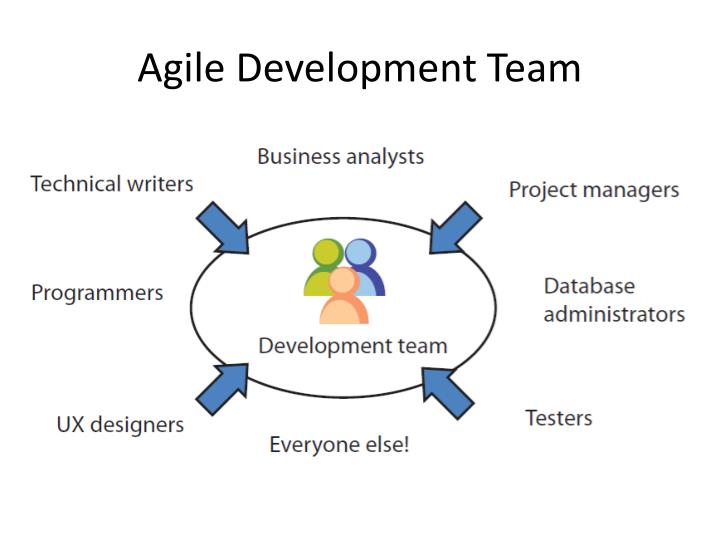 Agile Development Team

Business analysts

Technical writers

Project managers

Programmers

Database administrators

Development team

UX designers

Testers

Everyone else!